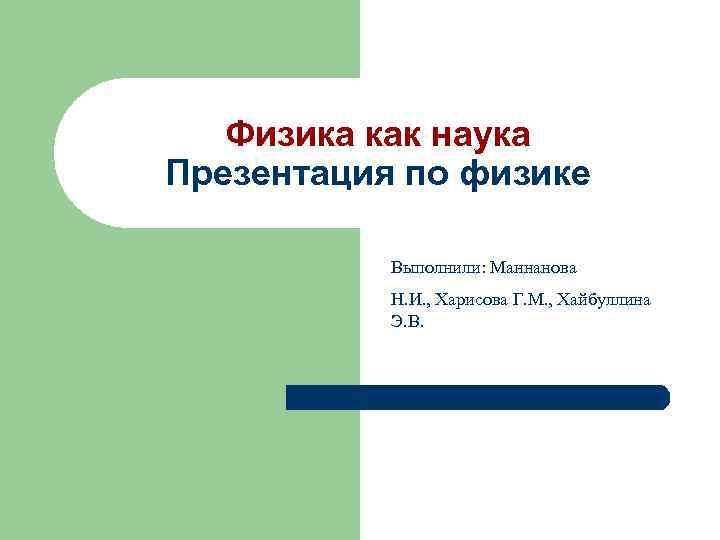 Физика как наука
Презентация по физике

Выполнили: Маннанова

Н.И., Харисова Г.М., Хайбуллина Э.В.